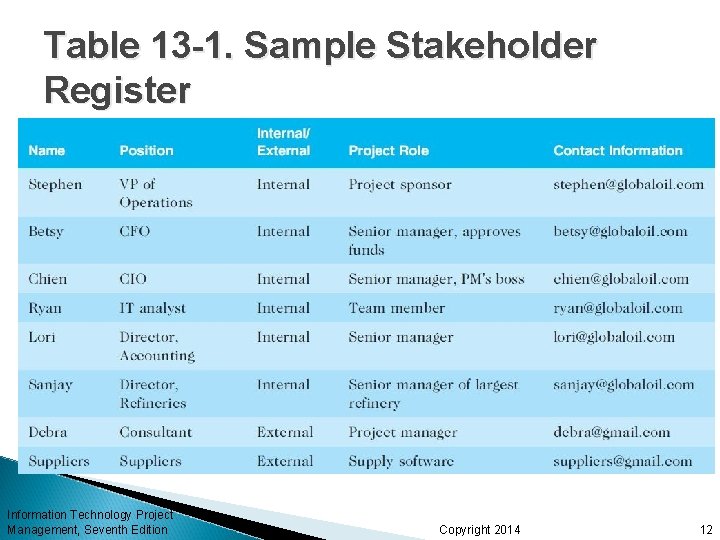 Table 13-1. Sample Stakeholder Register

| Name | Position | Internal/ External | Project Role | Contact Information |
|---|---|---|---|---|
| Stephen | VP of Operations | Internal | Project sponsor | stephen@globaloil.com |
| Betsy | CFO | Internal | Senior manager, approves funds | betsy@globaloil.com |
| Chien | CIO | Internal | Senior manager, PM's boss | chien@globaloil.com |
| Ryan | IT analyst | Internal | Team member | ryan@globaloil.com |
| Lori | Director, Accounting | Internal | Senior manager | lori@globaloil.com |
| Sanjay | Director, Refineries | Internal | Senior manager of largest refinery | sanjay@globaloil.com |
| Debra | Consultant | External | Project manager | debra@gmail.com |
| Suppliers | Suppliers | External | Supply software | suppliers@gmail.com |

Information Technology Project Management, Seventh Edition

Copyright 2014

12